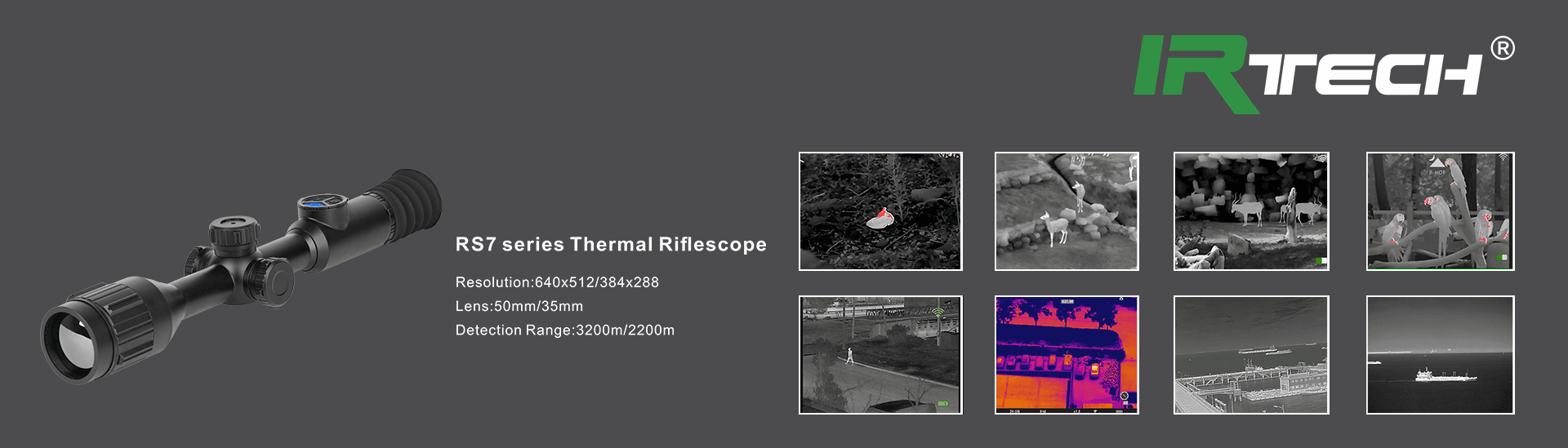 IRTECH®

RS7 series Thermal Riflescope

Resolution:640x512/384x288

Lens:50mm/35mm

Detection Range:3200m/2200m